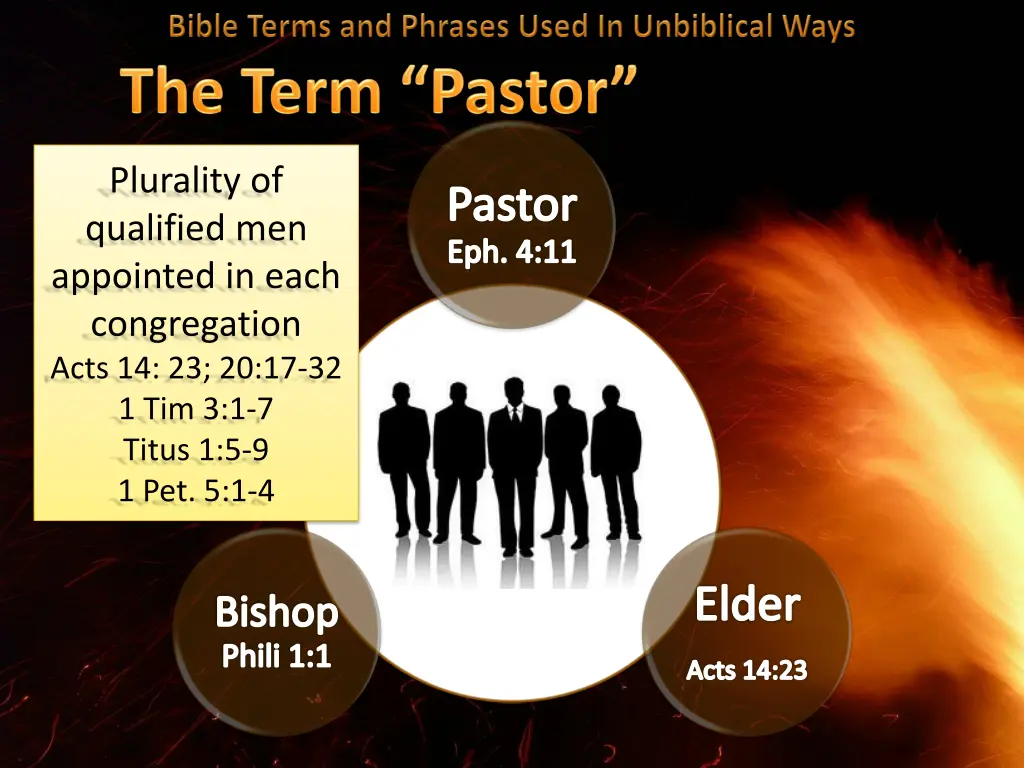 Bible Terms and Phrases Used In Unbiblical Ways

The Term “Pastor”

Plurality of qualified men appointed in each congregation
Acts 14: 23; 20:17-32
1 Tim 3:1-7
Titus 1:5-9
1 Pet. 5:1-4

Pastor
Eph. 4:11

Bishop
Phili 1:1

Elder
Acts 14:23